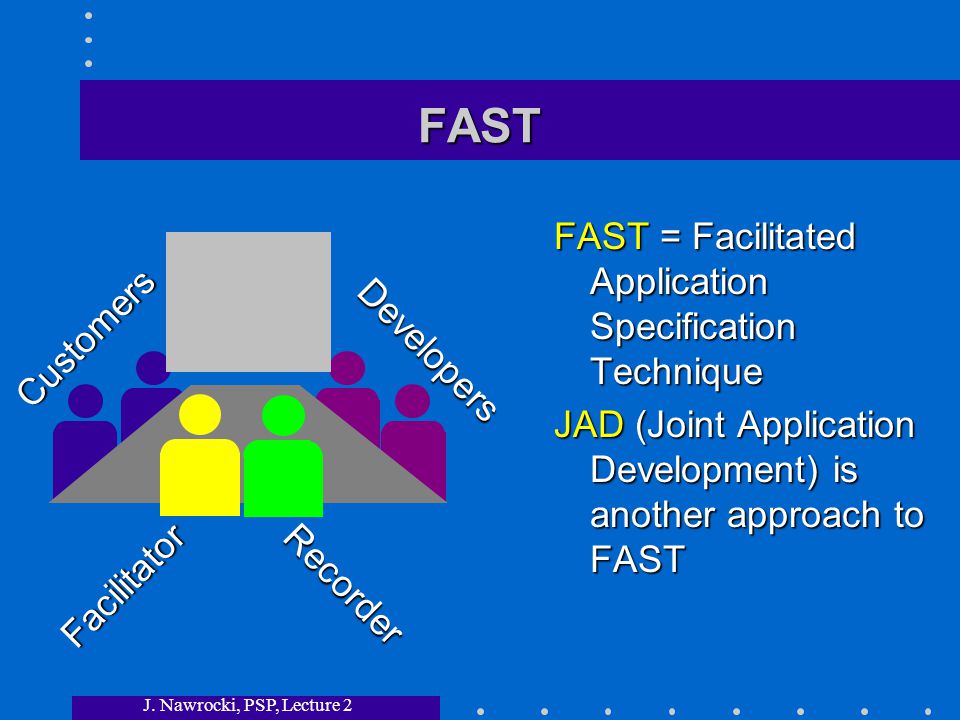 FAST

Customers

Developers

Facilitator

Recorder

FAST = Facilitated Application Specification Technique

JAD (Joint Application Development) is another approach to FAST

J. Nawrocki, PSP, Lecture 2